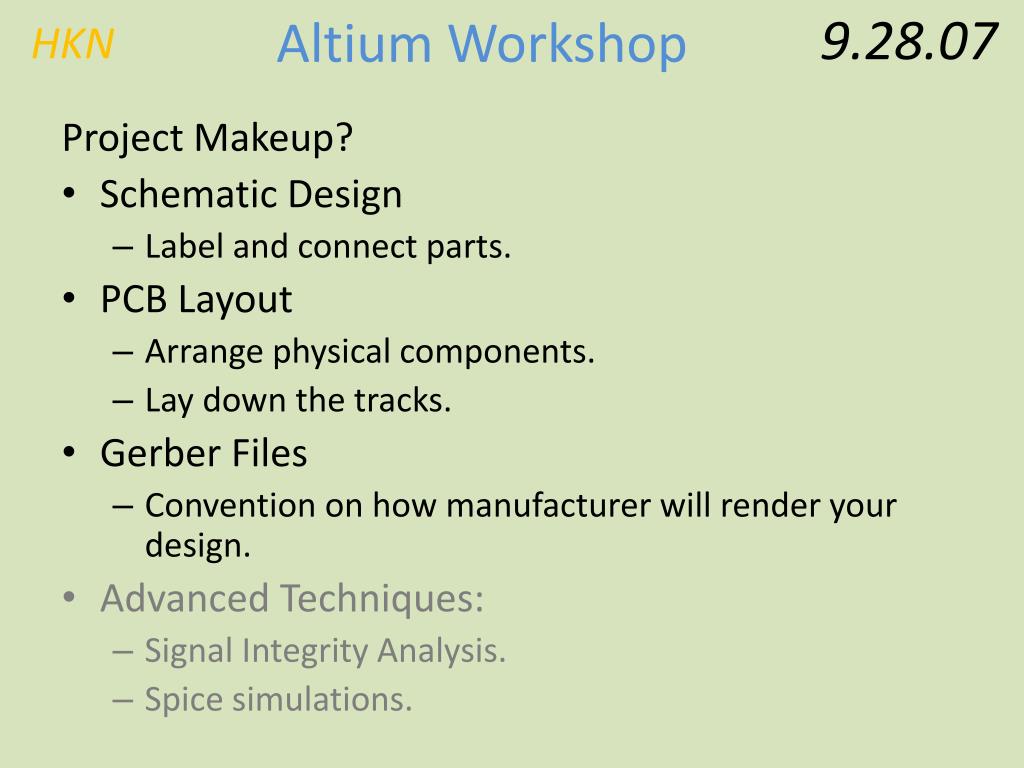 HKN Altium Workshop 9.28.07

Project Makeup?

• Schematic Design
– Label and connect parts.
• PCB Layout
– Arrange physical components.
– Lay down the tracks.
• Gerber Files
– Convention on how manufacturer will render your design.
• Advanced Techniques:
– Signal Integrity Analysis.
– Spice simulations.